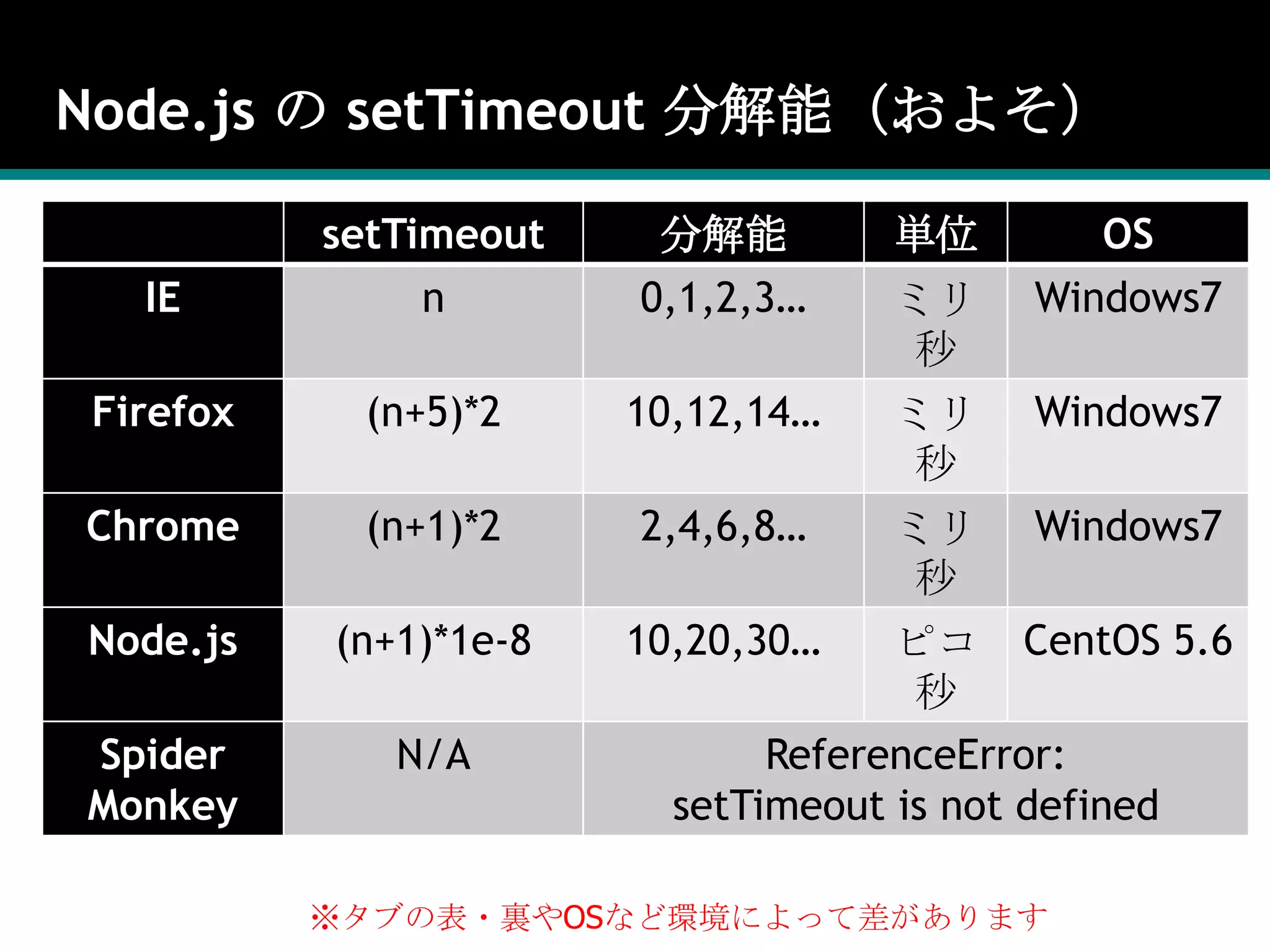 Node.js の setTimeout 分解能（およそ）

| | setTimeout | 分解能 | 単位 | OS |
|---|---|---|---|---|
| IE | n | 0,1,2,3... | ミリ秒 | Windows7 |
| Firefox | (n+5)*2 | 10,12,14... | ミリ秒 | Windows7 |
| Chrome | (n+1)*2 | 2,4,6,8... | ミリ秒 | Windows7 |
| Node.js | (n+1)*1e-8 | 10,20,30... | ピコ秒 | CentOS 5.6 |
| Spider Monkey | N/A | ReferenceError: setTimeout is not defined | | |

※タブの表・裏やOSなど環境によって差があります